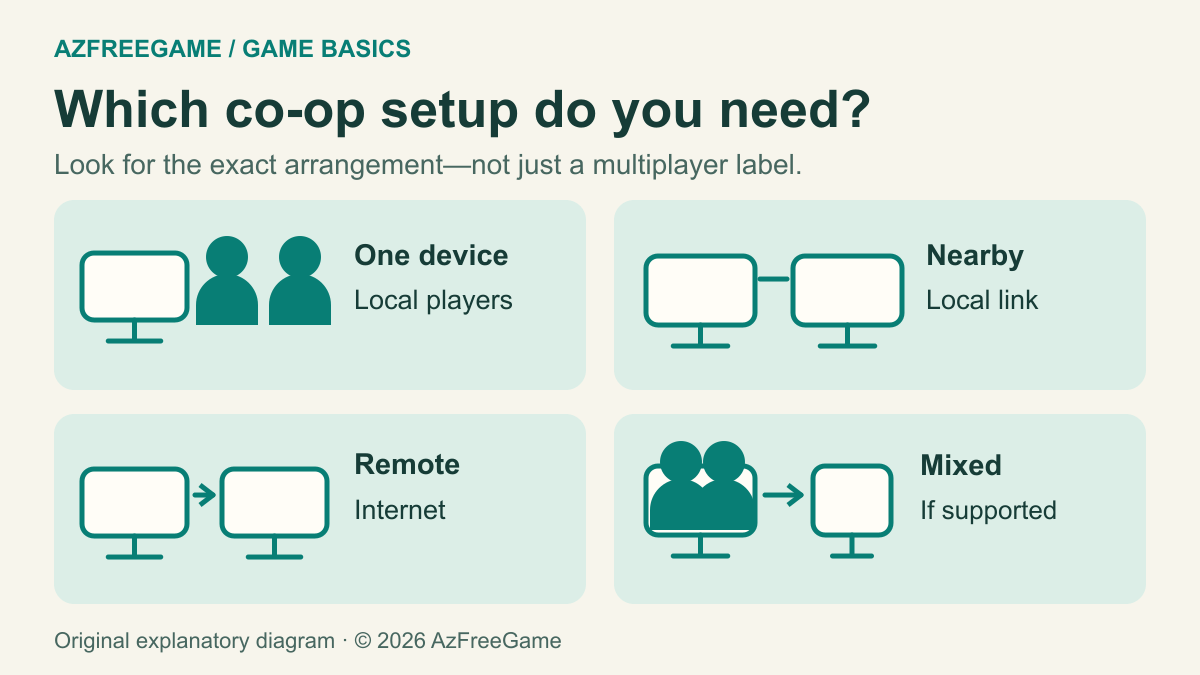 AZFREEGAME / GAME BASICS

Which co-op setup do you need?

Look for the exact arrangement—not just a multiplayer label.

One device
Local players

Nearby
Local link

Remote
Internet

Mixed
If supported

Original explanatory diagram · © 2026 AzFreeGame